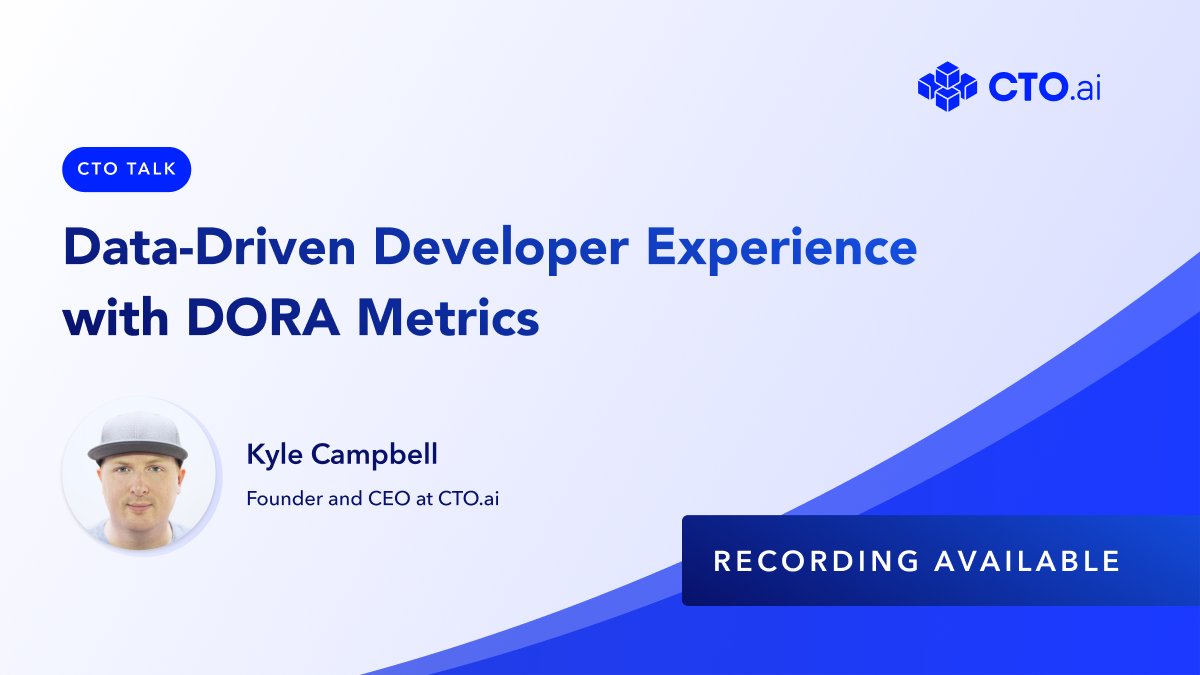 CTO.ai

CTO TALK

Data-Driven Developer Experience with DORA Metrics

Kyle Campbell

Founder and CEO at CTO.ai

RECORDING AVAILABLE